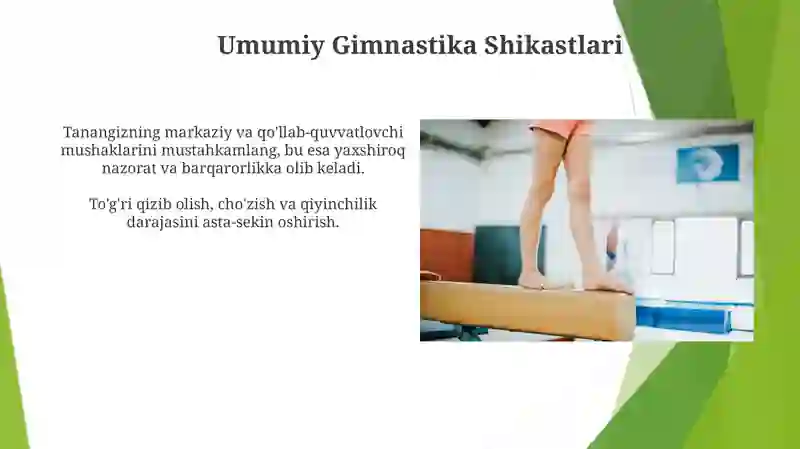 Umumiy Gimnastika Shikastlari

Tanangizning markaziy va qo'llab-quvvatlovchi mushaklarini mustahkamlang, bu esa yaxshiroq nazorat va barqarorlikka olib keladi.

To'g'ri qizib olish, cho'zish va qiyinchilik darajasini asta-sekin oshirish.